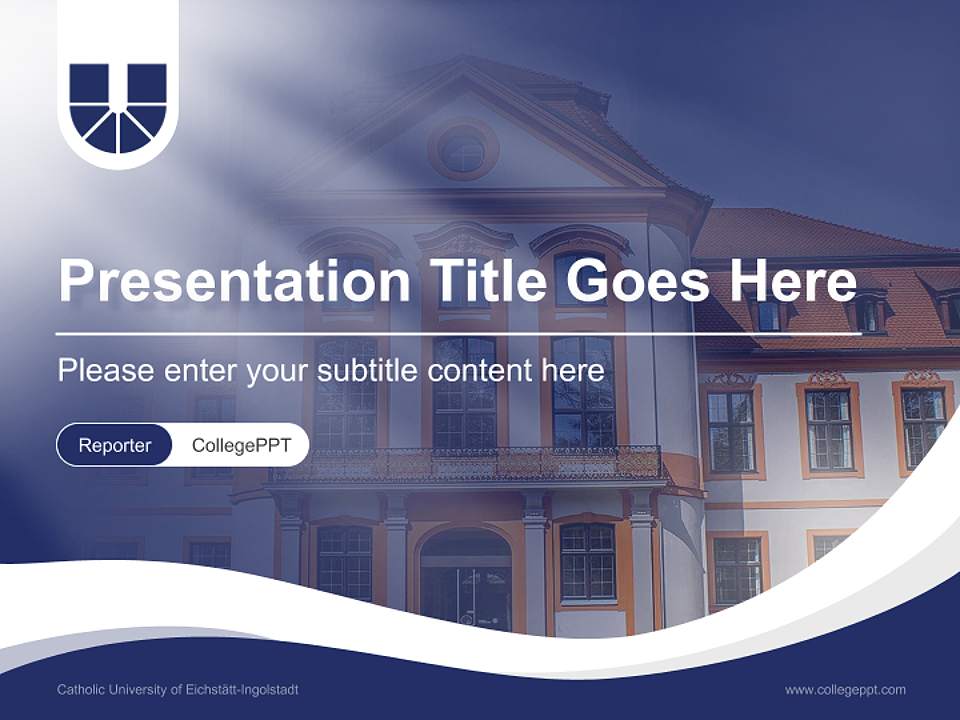 Presentation Title Goes Here

Please enter your subtitle content here

Reporter CollegePPT

Catholic University of Eichstätt-Ingolstadt

www.collegeppt.com